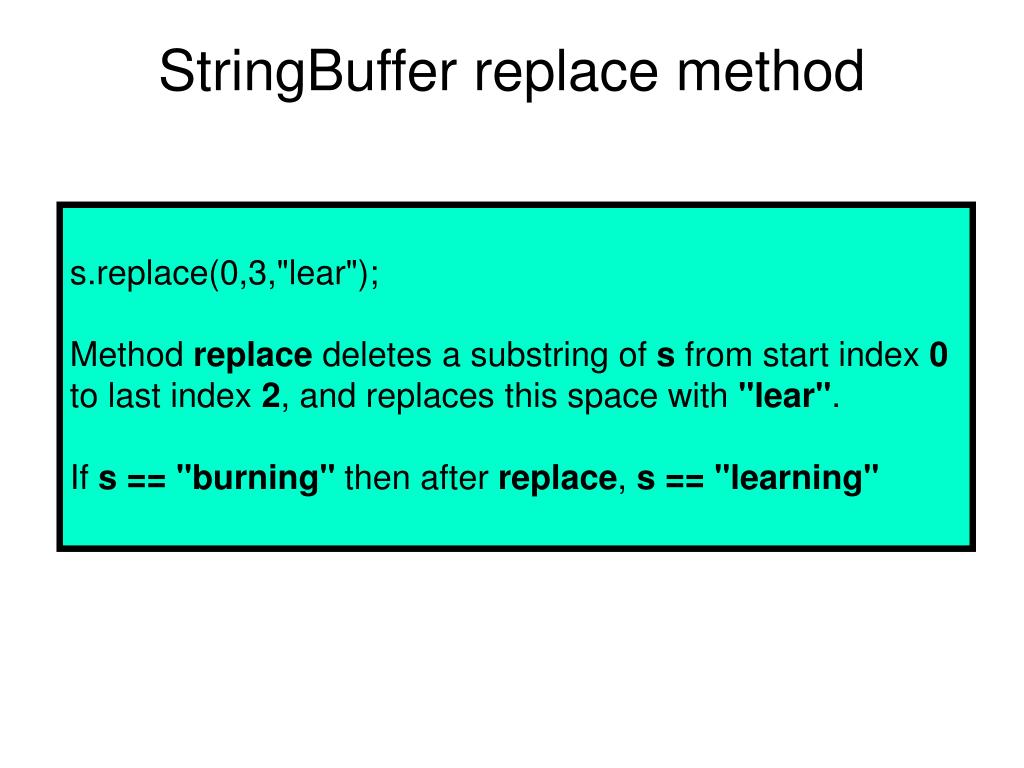 StringBuffer replace method

s.replace(0,3,"lear");

Method replace deletes a substring of s from start index 0 to last index 2, and replaces this space with "lear".

If s == "burning" then after replace, s == "learning"